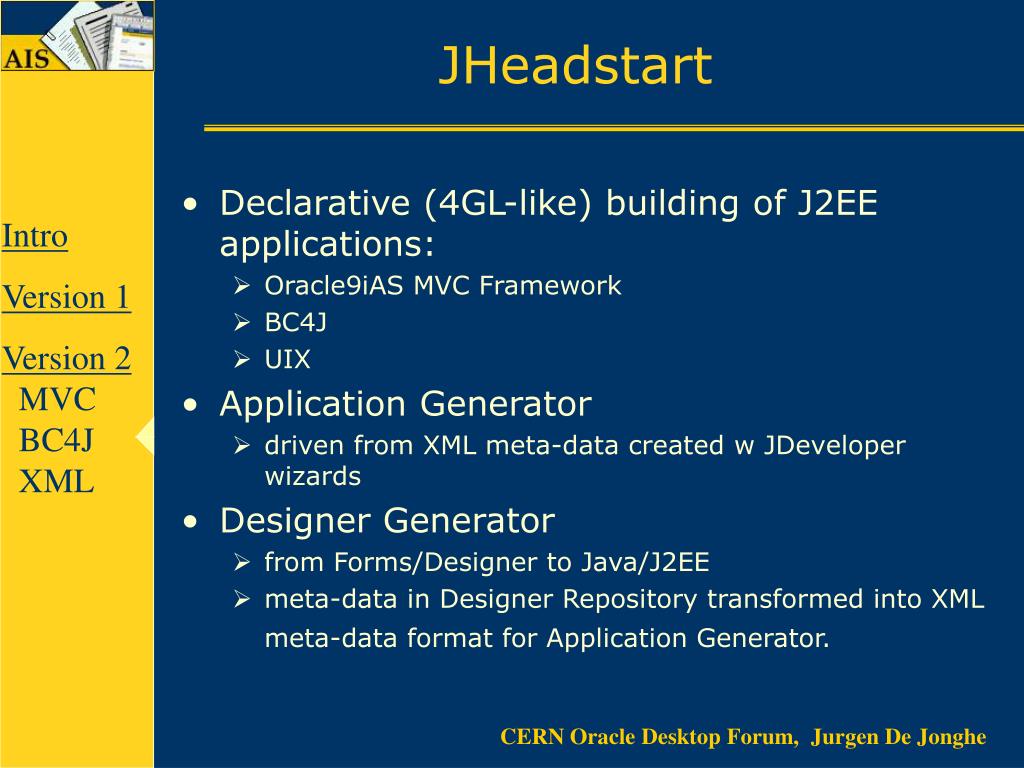 AIS

JHeadstart

Intro

Version 1

Version 2
MVC
BC4J
XML

• Declarative (4GL-like) building of J2EE applications:
➢ Oracle9iAS MVC Framework
➢ BC4J
➢ UIX
• Application Generator
➢ driven from XML meta-data created w JDeveloper wizards
• Designer Generator
➢ from Forms/Designer to Java/J2EE
➢ meta-data in Designer Repository transformed into XML meta-data format for Application Generator.

CERN Oracle Desktop Forum, Jurgen De Jonghe